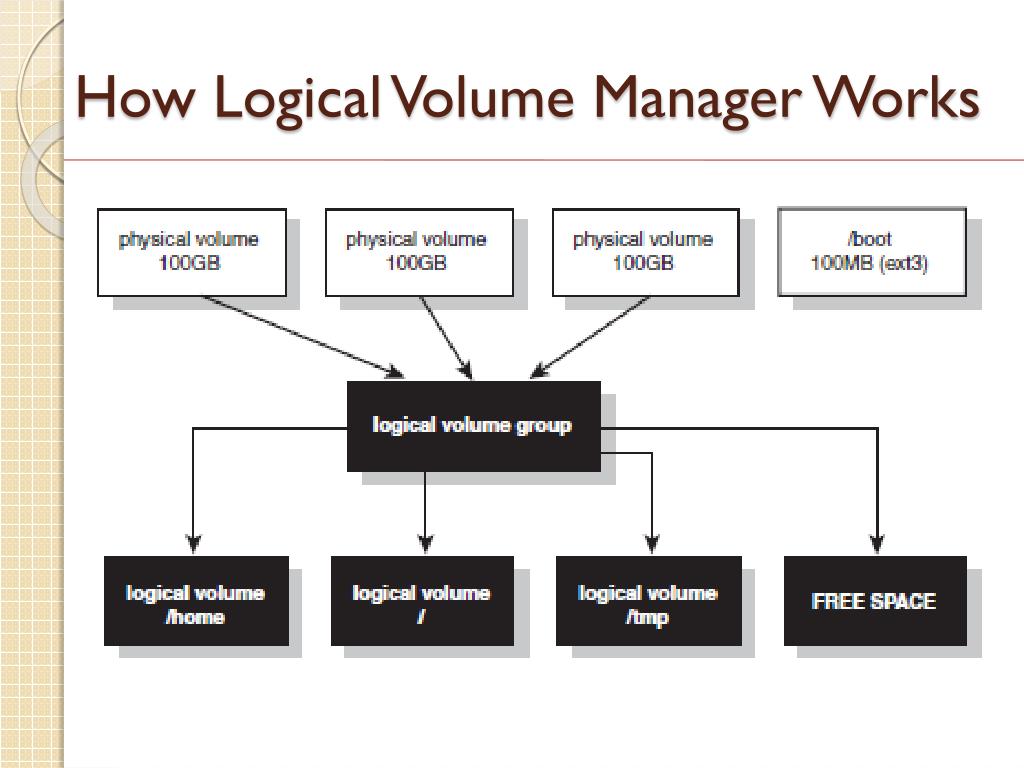 How Logical Volume Manager Works

physical volume
100GB

physical volume
100GB

physical volume
100GB

/boot
100MB (ext3)

logical volume group

logical volume
/home

logical volume
/

logical volume
/tmp

FREE SPACE